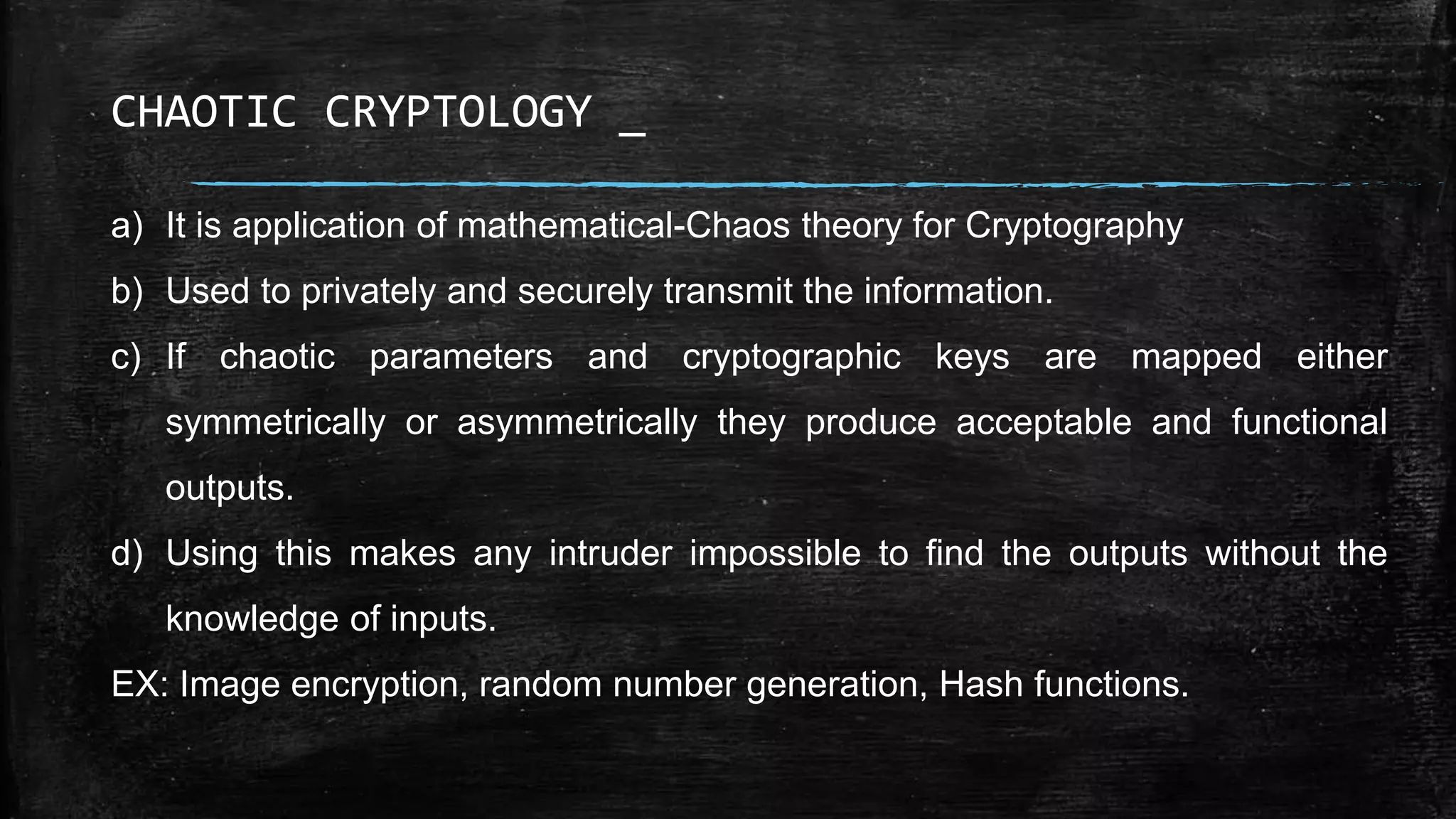 CHAOTIC CRYPTOLOGY _

a) It is application of mathematical-Chaos theory for Cryptography

b) Used to privately and securely transmit the information.

c) If chaotic parameters and cryptographic keys are mapped either symmetrically or asymmetrically they produce acceptable and functional outputs.

d) Using this makes any intruder impossible to find the outputs without the knowledge of inputs.

EX: Image encryption, random number generation, Hash functions.